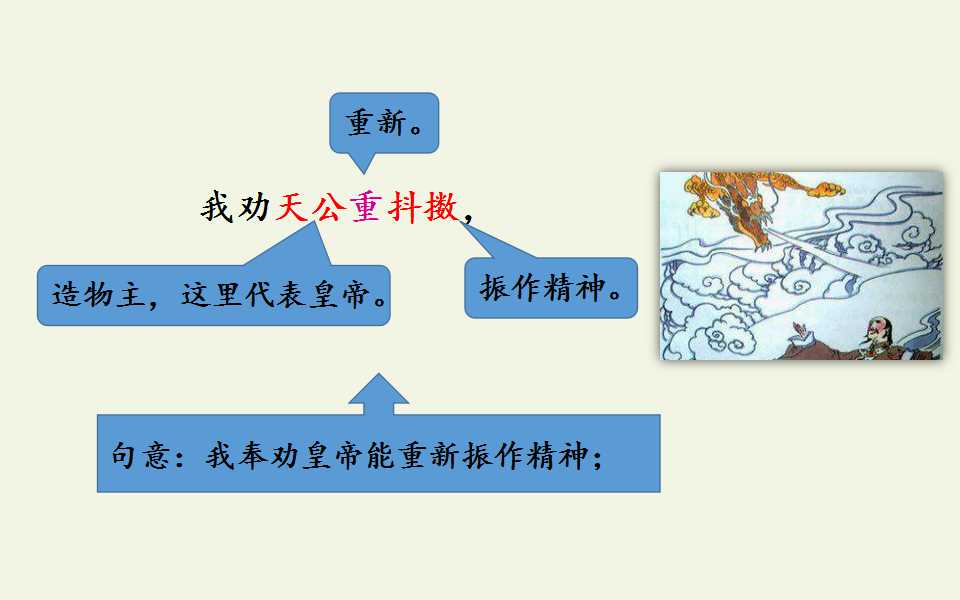 重新。

我劝天公重抖擞，

造物主，这里代表皇帝。

振作精神。

句意：我奉劝皇帝能重新振作精神；